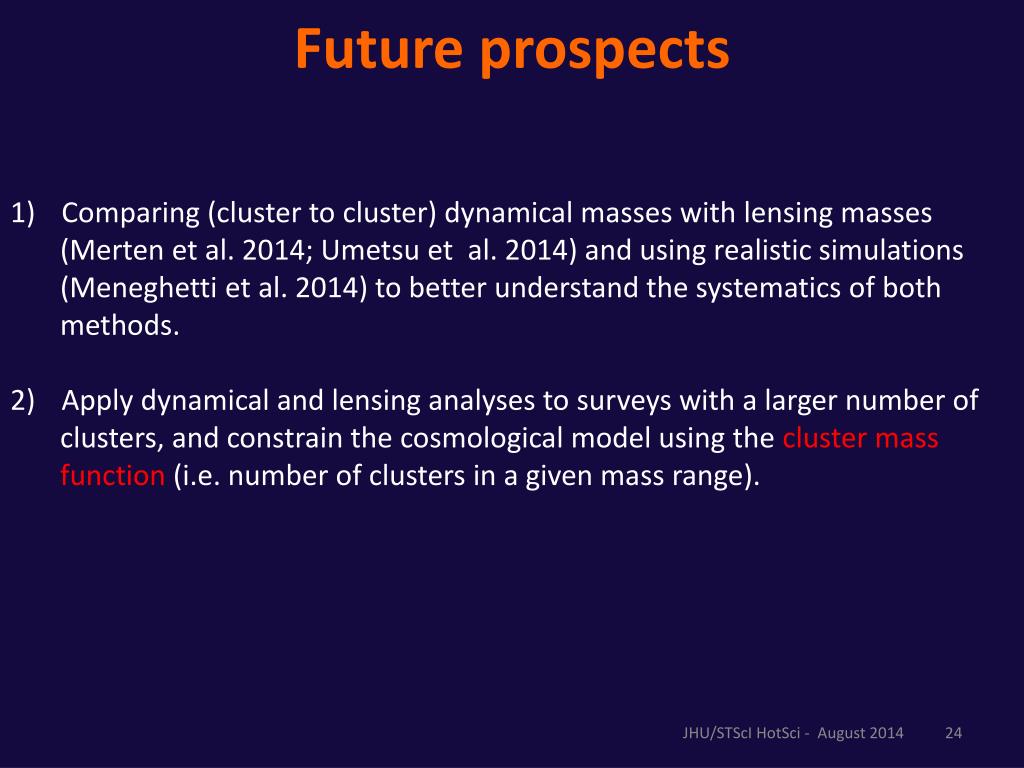 Future prospects

1) Comparing (cluster to cluster) dynamical masses with lensing masses (Merten et al. 2014; Umetsu et al. 2014) and using realistic simulations (Meneghetti et al. 2014) to better understand the systematics of both methods.

2) Apply dynamical and lensing analyses to surveys with a larger number of clusters, and constrain the cosmological model using the cluster mass function (i.e. number of clusters in a given mass range).

JHU/STScI HotSci - August 2014 24